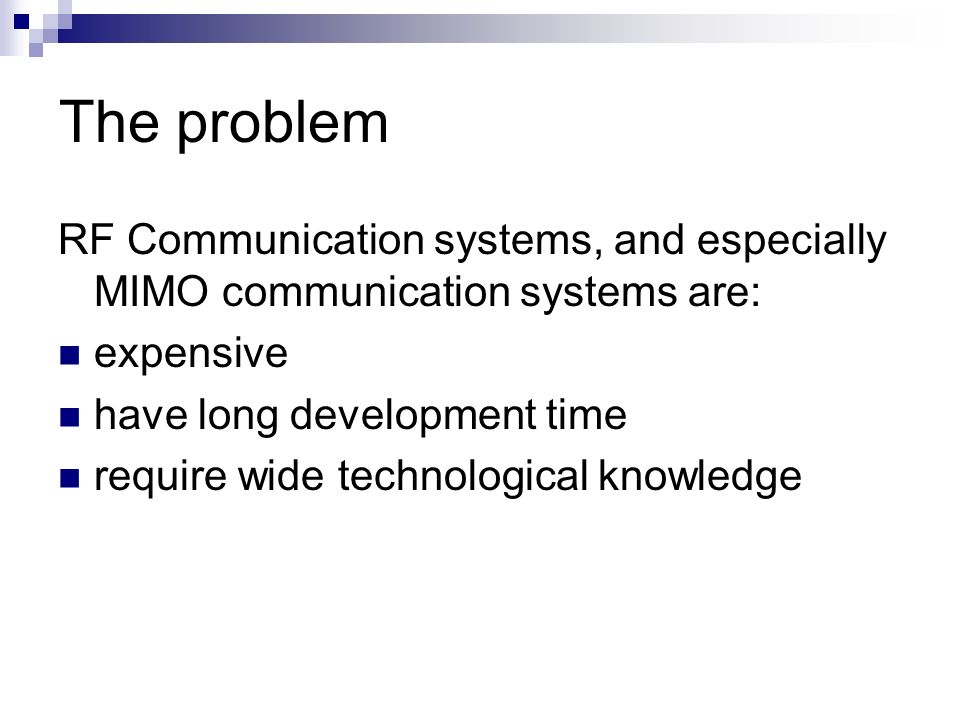 The problem

RF Communication systems, and especially MIMO communication systems are:

- expensive
- have long development time
- require wide technological knowledge